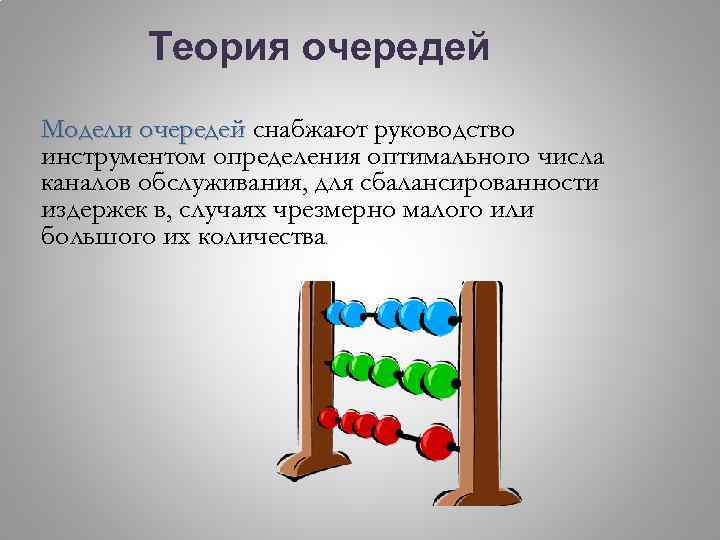 Теория очередей

Модели очередей снабжают руководство инструментом определения оптимального числа каналов обслуживания, для сбалансированности издержек в, случаях чрезмерно малого или большого их количества.